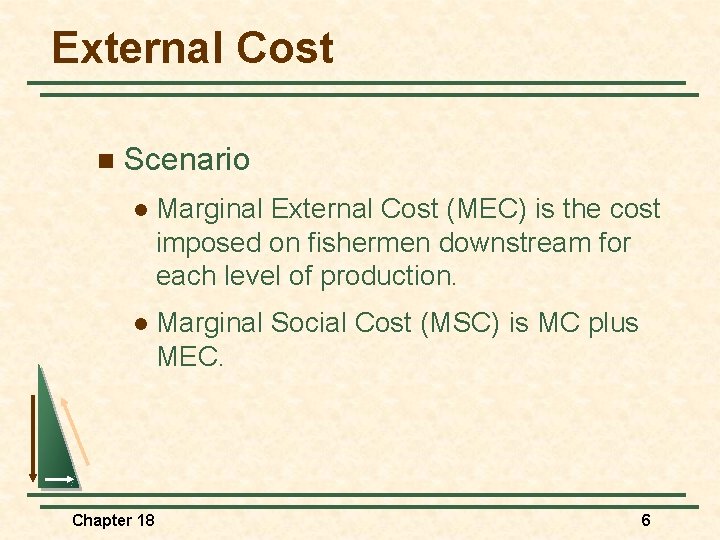 External Cost

Scenario

Marginal External Cost (MEC) is the cost imposed on fishermen downstream for each level of production.

Marginal Social Cost (MSC) is MC plus MEC.

Chapter 18

6